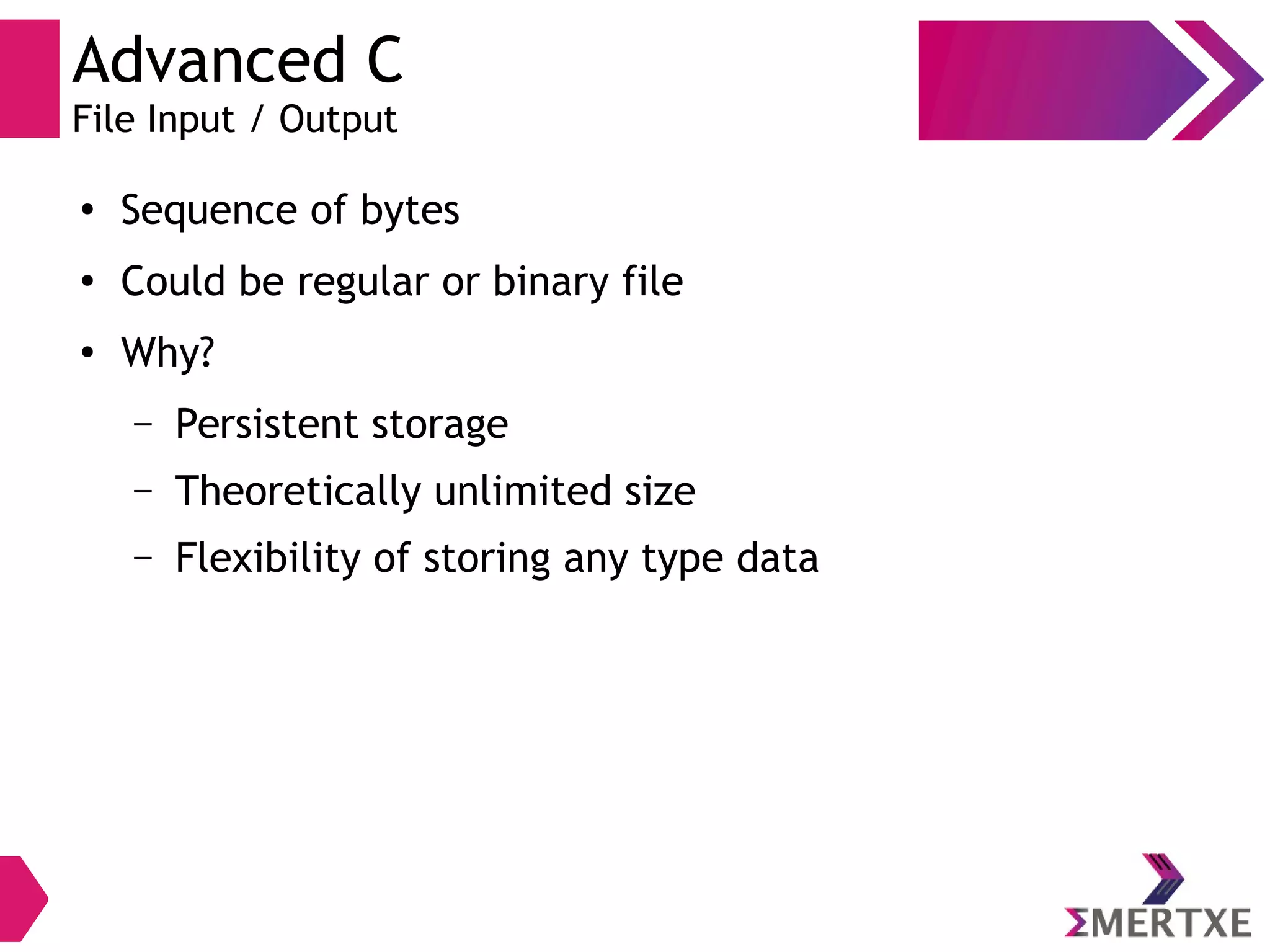 Advanced C
File Input / Output

• Sequence of bytes
• Could be regular or binary file
• Why?
  – Persistent storage
  – Theoretically unlimited size
  – Flexibility of storing any type data

ΣMERTXE